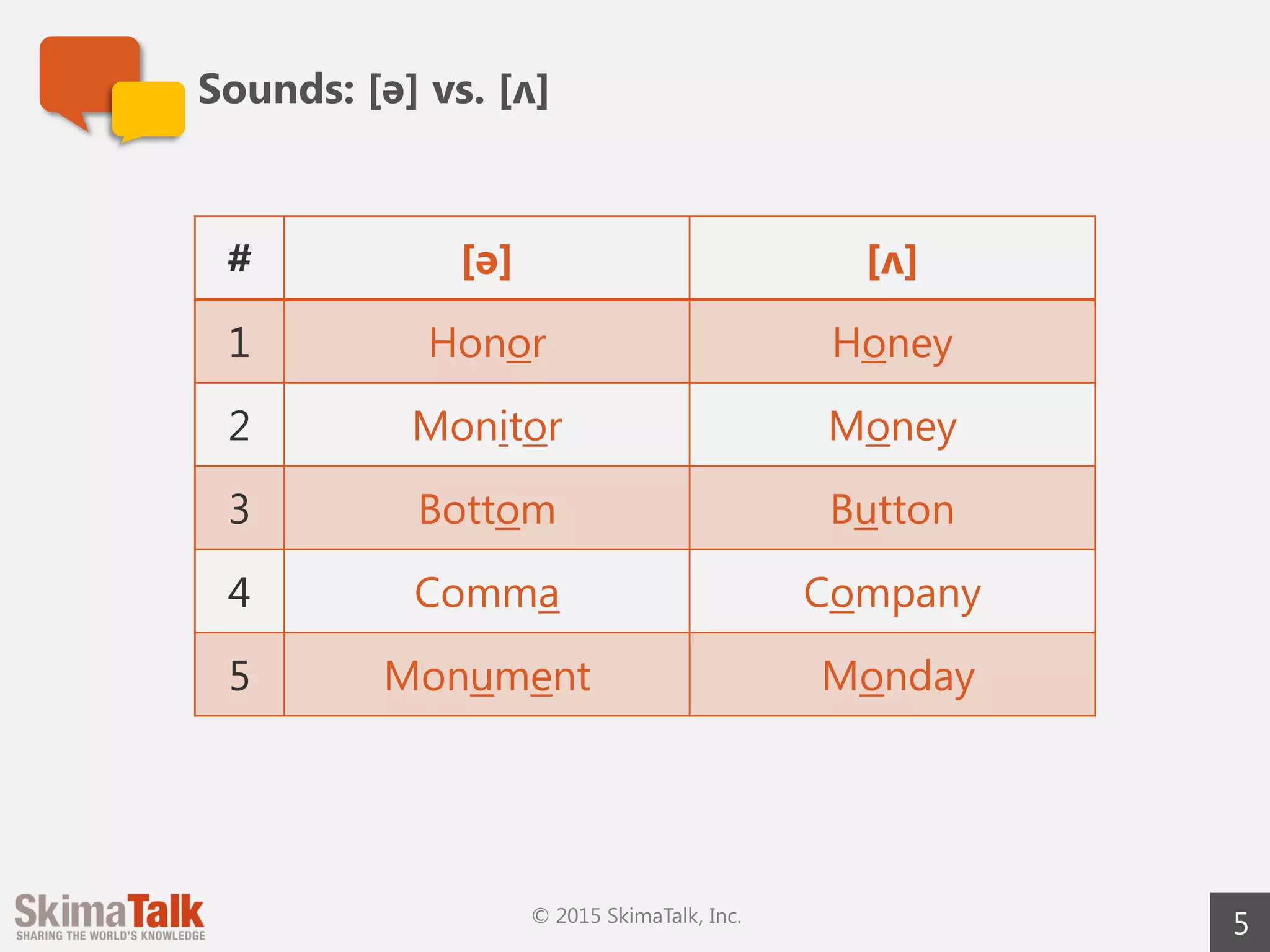 Sounds: [ə] vs. [ʌ]

| # | [ə] | [ʌ] |
|---|---|---|
| 1 | Honor | Honey |
| 2 | Monitor | Money |
| 3 | Bottom | Button |
| 4 | Comma | Company |
| 5 | Monument | Monday |

SkimaTalk
SHARING THE WORLD'S KNOWLEDGE

© 2015 SkimaTalk, Inc.

5